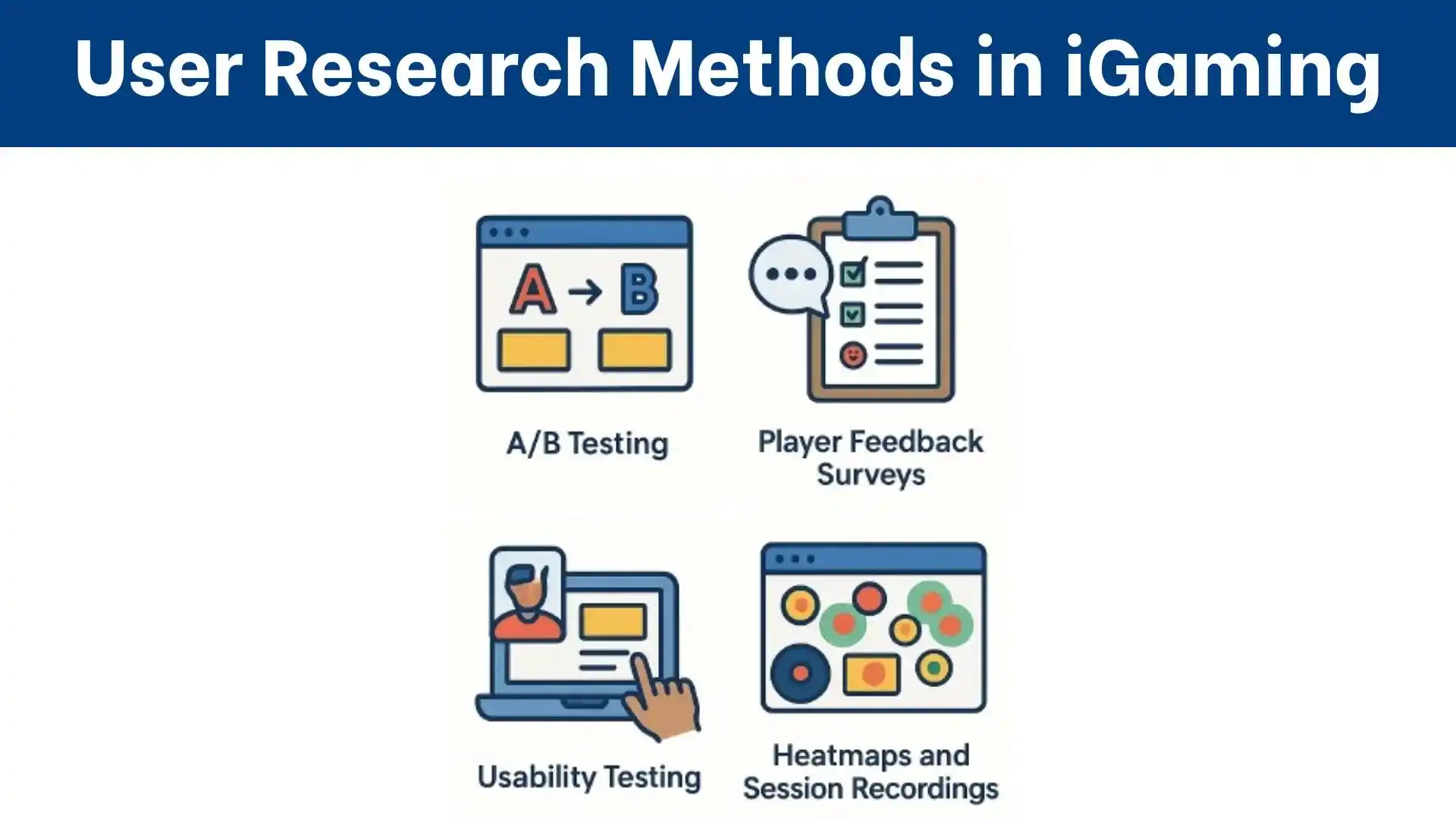 User Research Methods in iGaming

A → B

A/B Testing

Player Feedback Surveys

Usability Testing

Heatmaps and Session Recordings